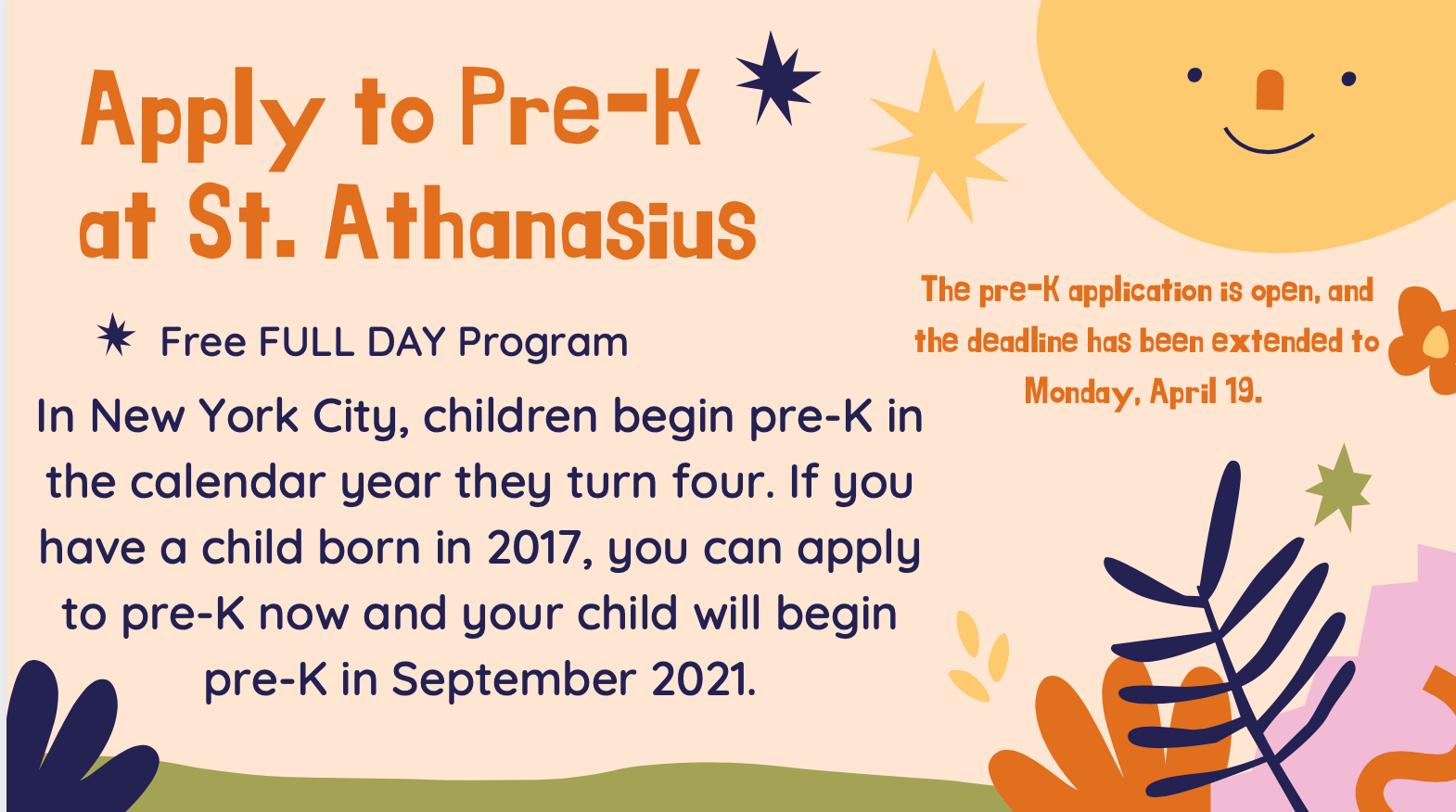 Apply to Pre-K at St. Athanasius

Free FULL DAY Program

In New York City, children begin pre-K in the calendar year they turn four. If you have a child born in 2017, you can apply to pre-K now and your child will begin pre-K in September 2021.

The pre-K application is open, and the deadline has been extended to Monday, April 19.